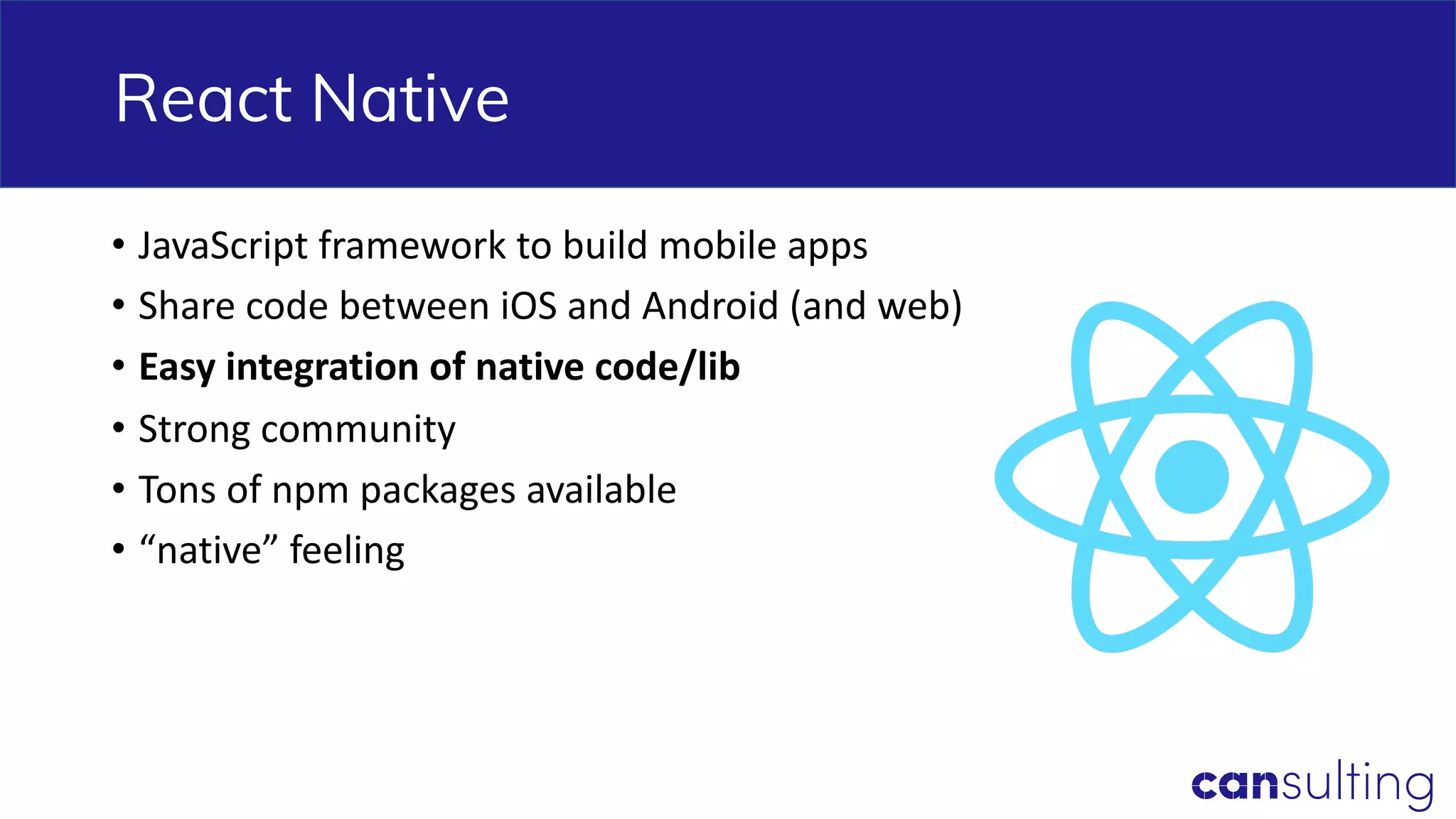 React Native

• JavaScript framework to build mobile apps
• Share code between iOS and Android (and web)
• Easy integration of native code/lib
• Strong community
• Tons of npm packages available
• “native” feeling

cansulting